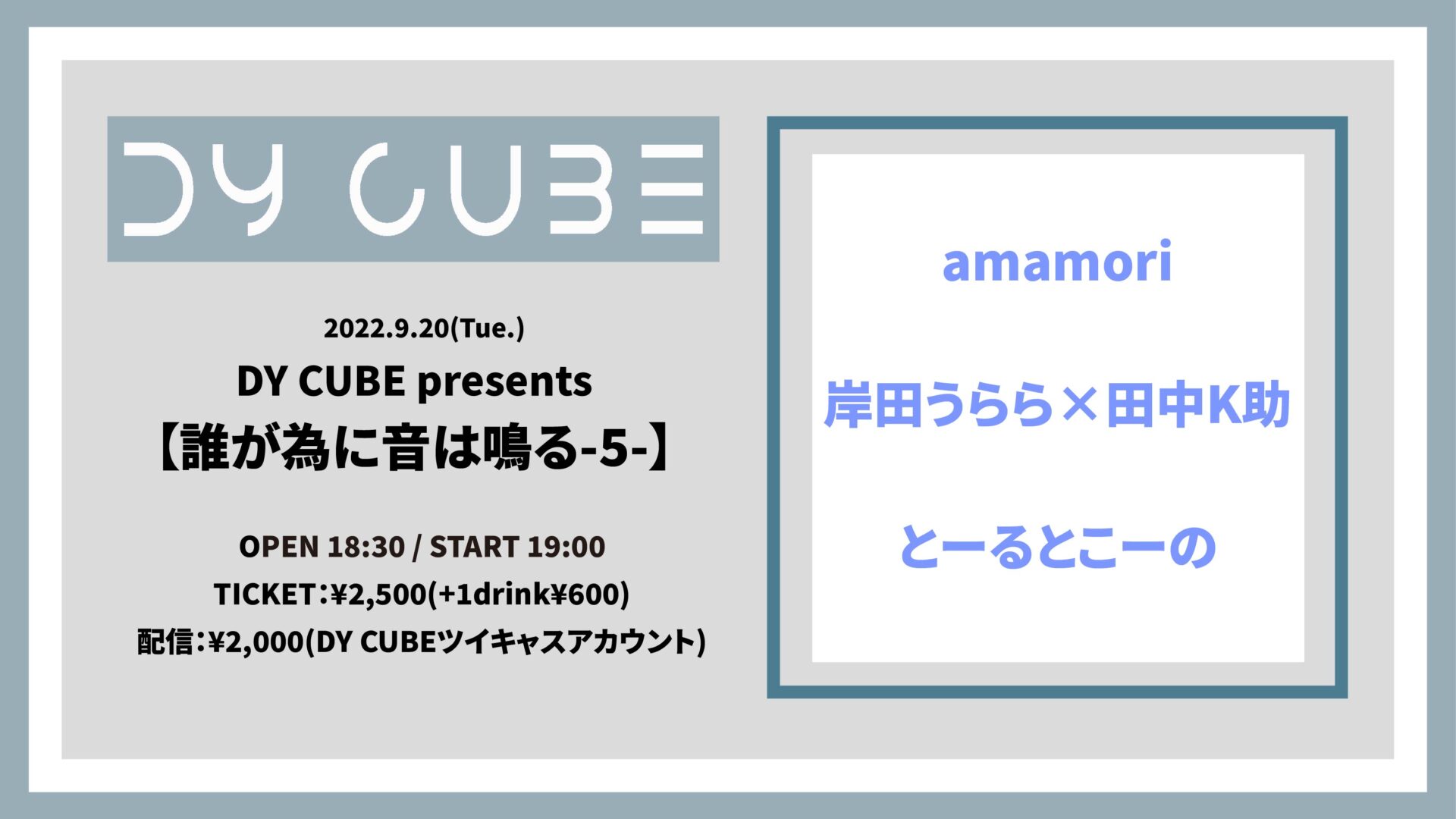 DY CUBE

2022.9.20(Tue.)

DY CUBE presents
【誰が為に音は鳴る-5-】

OPEN 18:30 / START 19:00
TICKET：¥2,500(+1drink¥600)
配信：¥2,000(DY CUBEツイキャスアカウント)

amamori

岸田うらら×田中K助

とーるとこーの